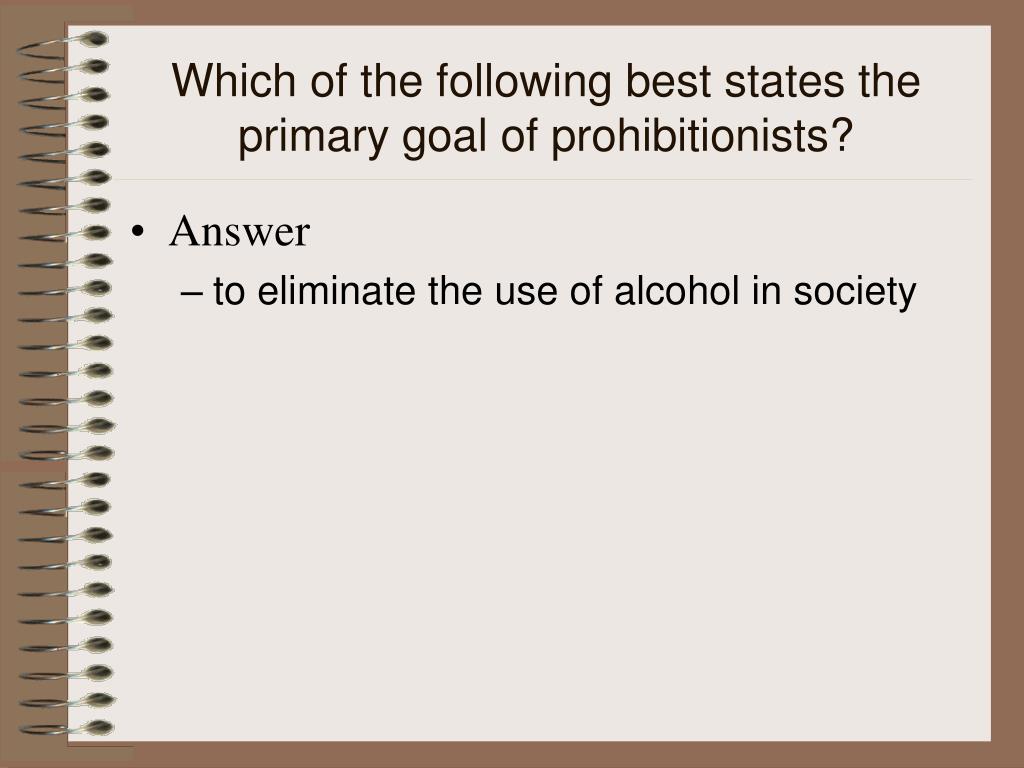 Which of the following best states the primary goal of prohibitionists?

• Answer
– to eliminate the use of alcohol in society